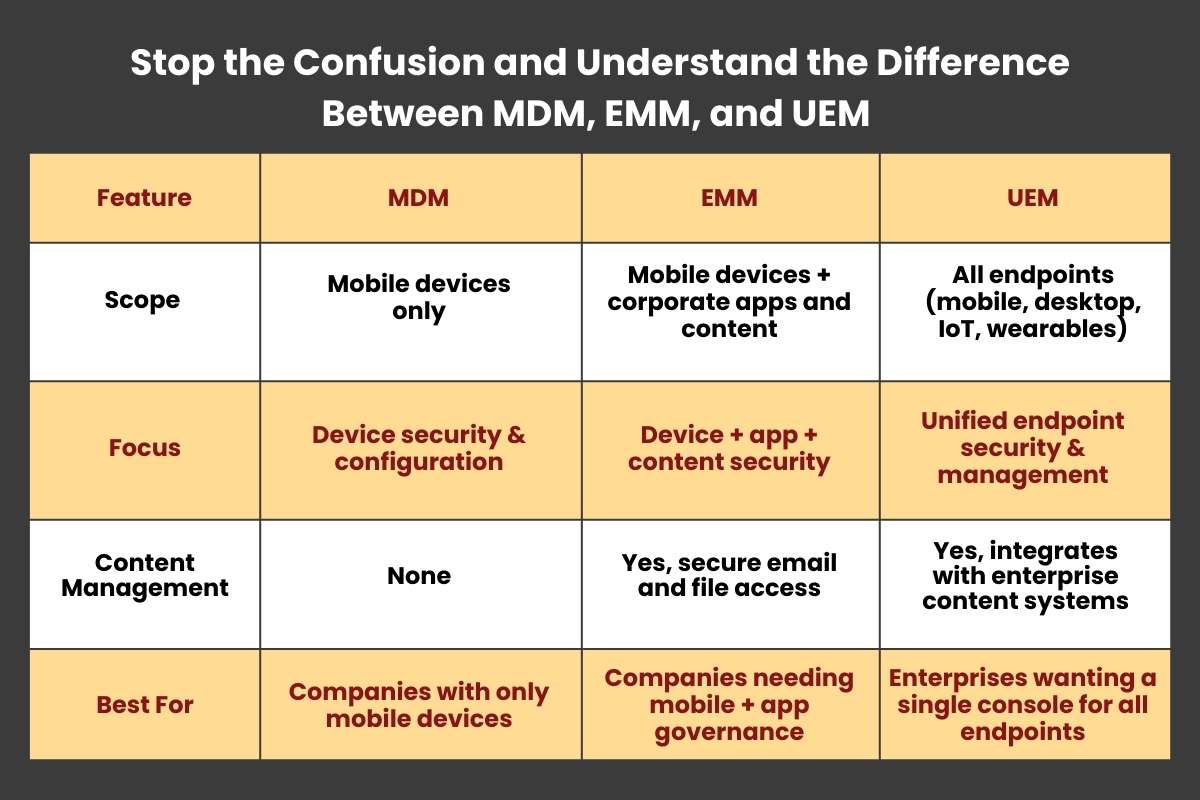 Stop the Confusion and Understand the Difference Between MDM, EMM, and UEM

| Feature | MDM | EMM | UEM |
|---|---|---|---|
| Scope | Mobile devices only | Mobile devices + corporate apps and content | All endpoints (mobile, desktop, IoT, wearables) |
| Focus | Device security & configuration | Device + app + content security | Unified endpoint security & management |
| Content Management | None | Yes, secure email and file access | Yes, integrates with enterprise content systems |
| Best For | Companies with only mobile devices | Companies needing mobile + app governance | Enterprises wanting a single console for all endpoints |